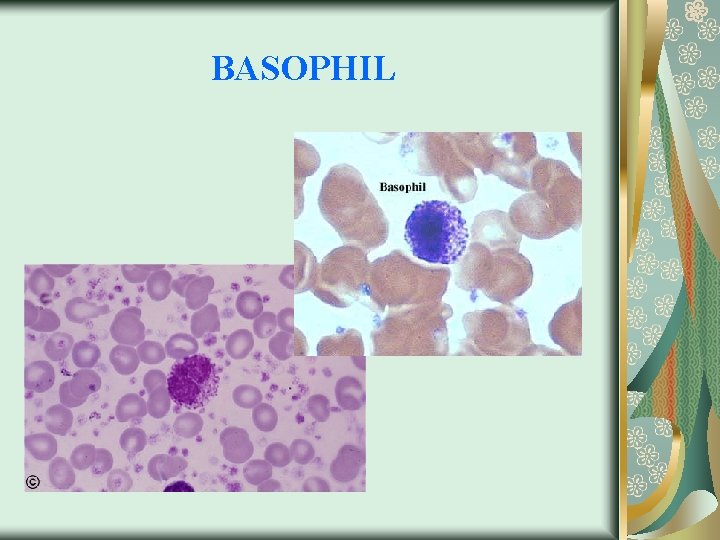 BASOPHIL

Basophil

©